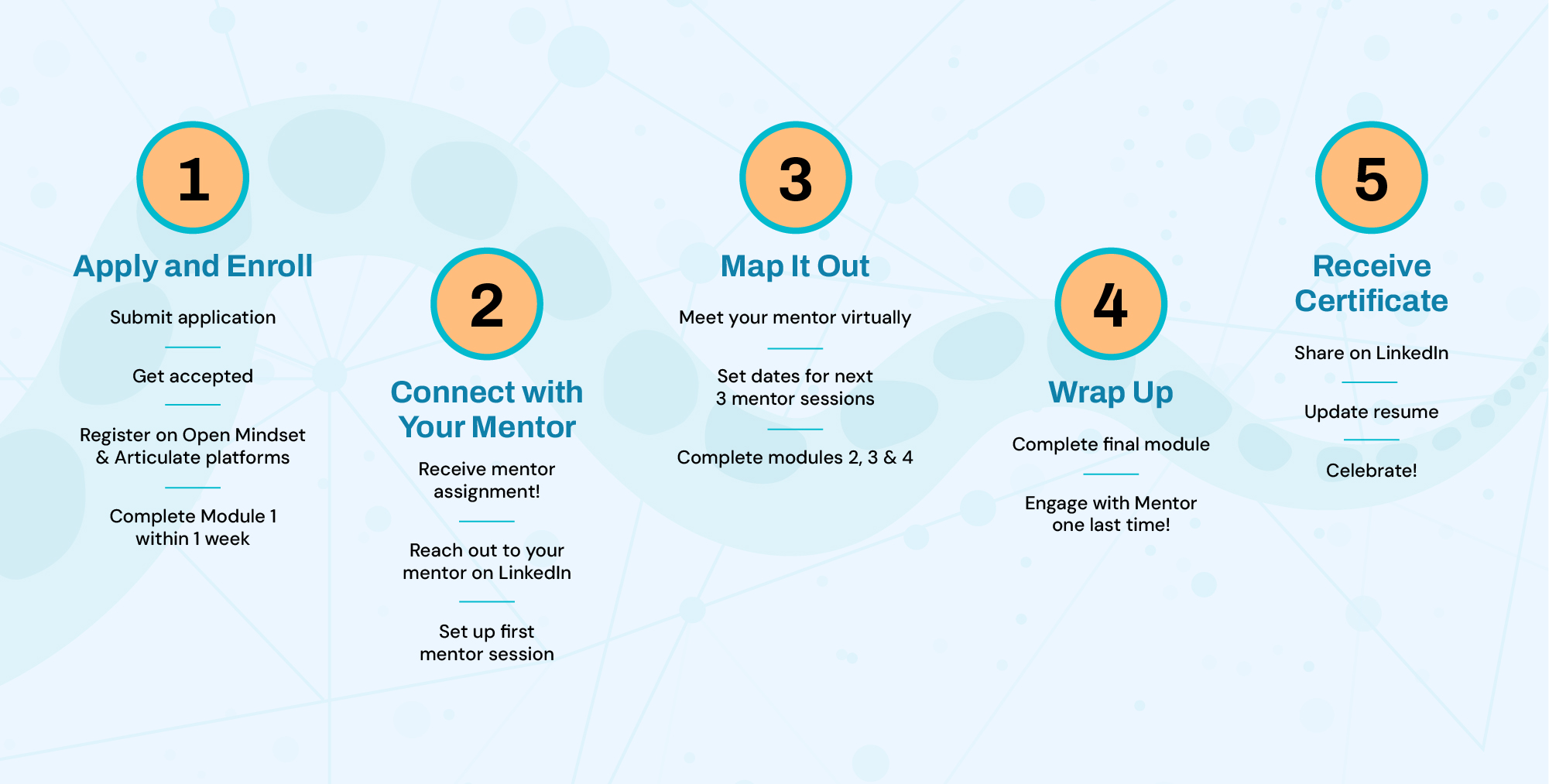 1

Apply and Enroll

Submit application

Get accepted

Register on Open Mindset & Articulate platforms

Complete Module 1 within 1 week

2

Connect with Your Mentor

Receive mentor assignment!

Reach out to your mentor on LinkedIn

Set up first mentor session

3

Map It Out

Meet your mentor virtually

Set dates for next 3 mentor sessions

Complete modules 2, 3 & 4

4

Wrap Up

Complete final module

Engage with Mentor one last time!

5

Receive Certificate

Share on LinkedIn

Update resume

Celebrate!